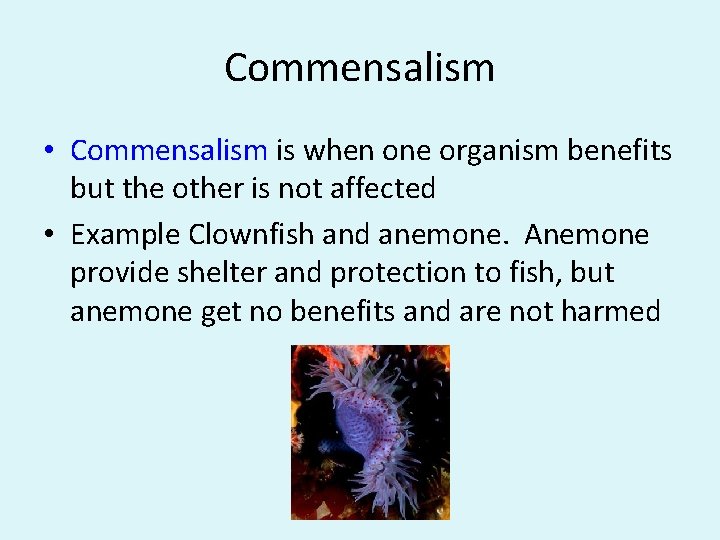 Commensalism

• Commensalism is when one organism benefits but the other is not affected
• Example Clownfish and anemone.  Anemone provide shelter and protection to fish, but anemone get no benefits and are not harmed